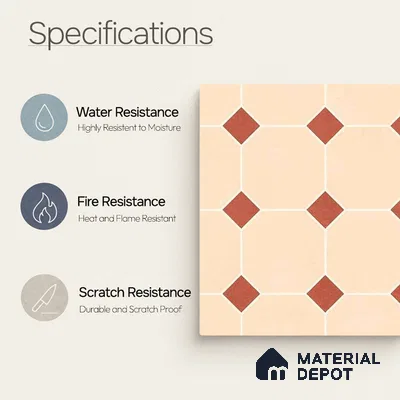 Specifications

Water Resistance
Highly Resistent to Moisture

Fire Resistance
Heat and Flame Resistant

Scratch Resistance
Durable and Scratch Proof

MATERIAL DEPOT